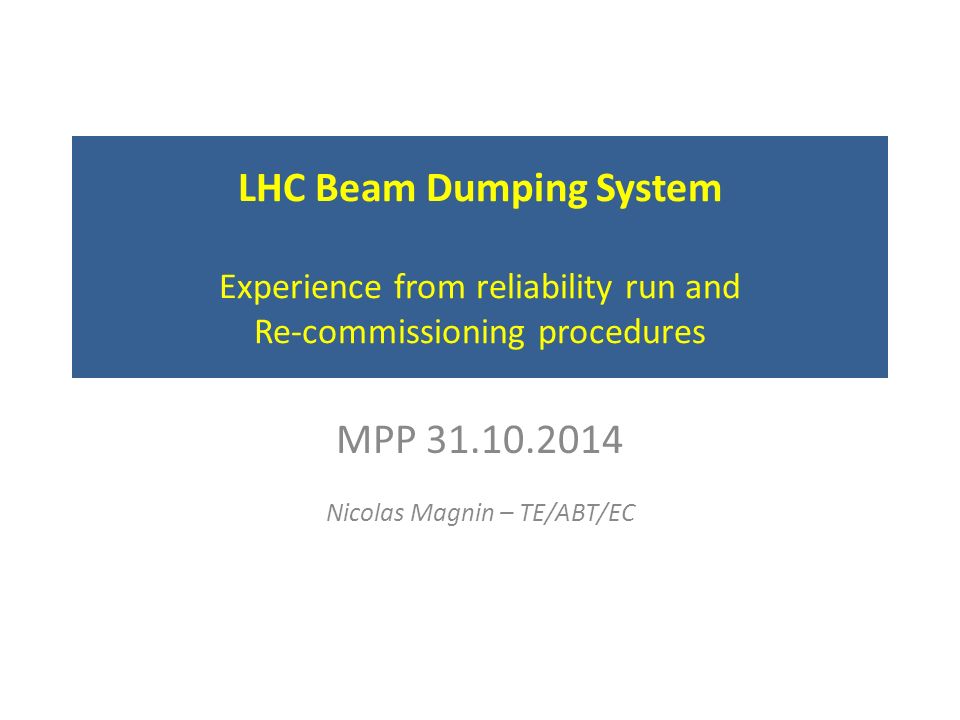 LHC Beam Dumping System

Experience from reliability run and Re-commissioning procedures

MPP 31.10.2014

Nicolas Magnin – TE/ABT/EC